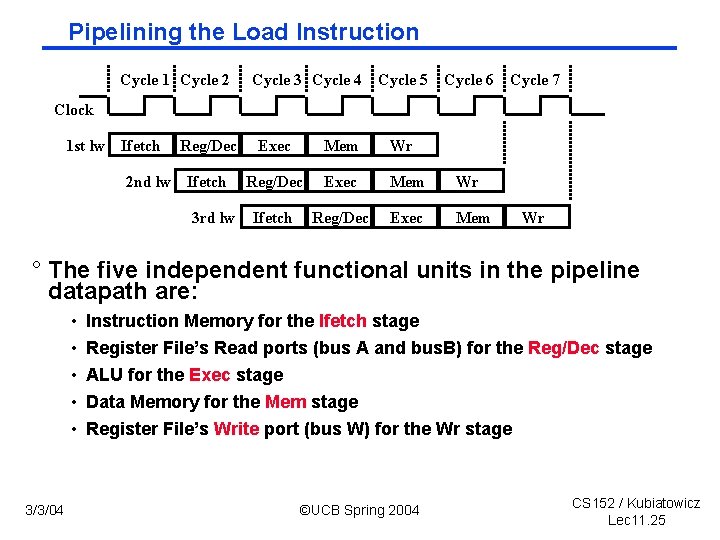 Pipelining the Load Instruction

Cycle 1 Cycle 2 Cycle 3 Cycle 4 Cycle 5 Cycle 6 Cycle 7

Clock

1st lw Ifetch Reg/Dec Exec Mem Wr

2nd lw Ifetch Reg/Dec Exec Mem Wr

3rd lw Ifetch Reg/Dec Exec Mem Wr

° The five independent functional units in the pipeline datapath are:

• Instruction Memory for the Ifetch stage

• Register File's Read ports (bus A and busB) for the Reg/Dec stage

• ALU for the Exec stage

• Data Memory for the Mem stage

• Register File's Write port (bus W) for the Wr stage

3/3/04

©UCB Spring 2004

CS152 / Kubiatowicz
Lec11.25